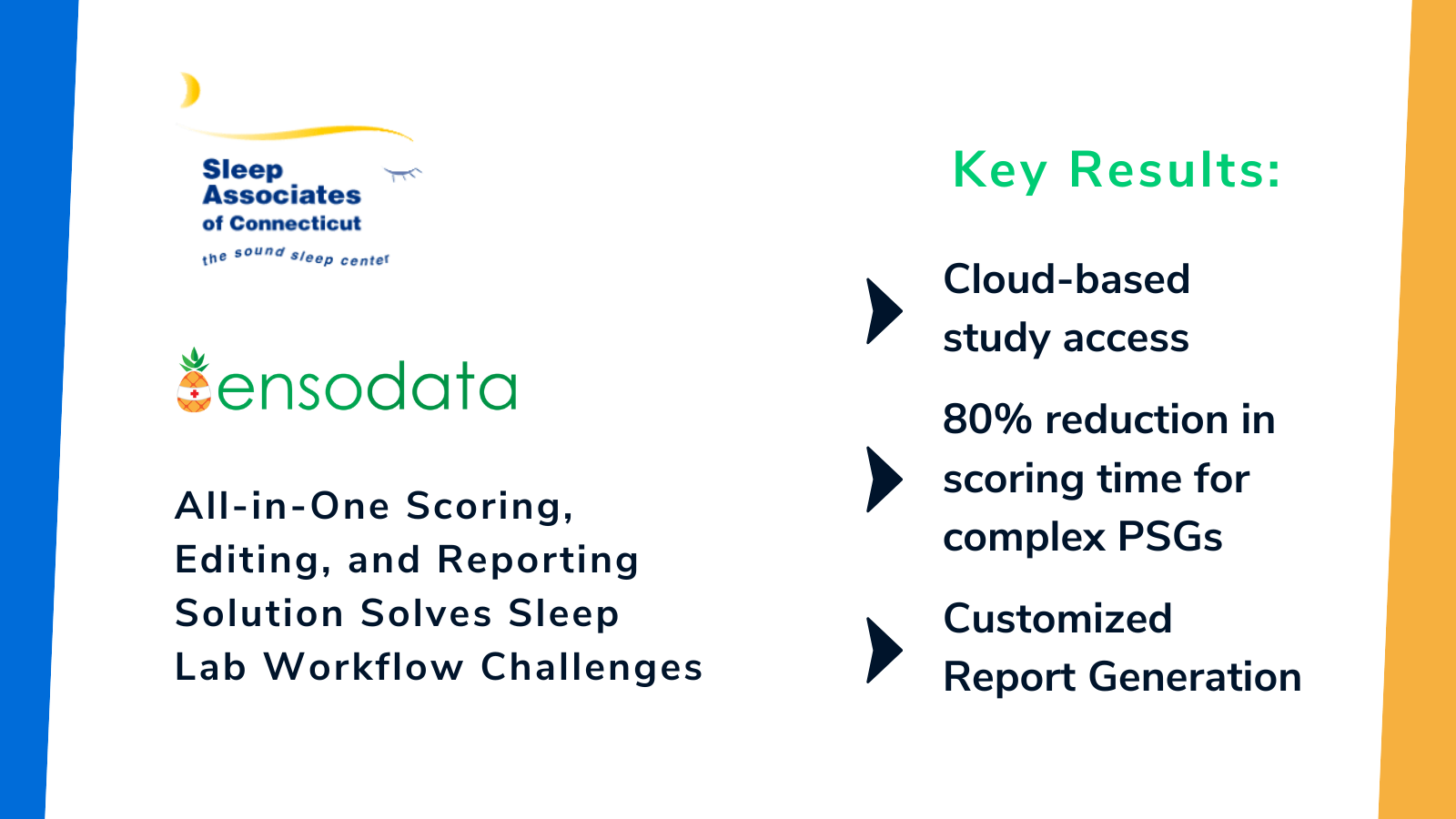 Sleep Associates of Connecticut
the sound sleep center

ensodata

All-in-One Scoring, Editing, and Reporting Solution Solves Sleep Lab Workflow Challenges

Key Results:

Cloud-based study access

80% reduction in scoring time for complex PSGs

Customized Report Generation